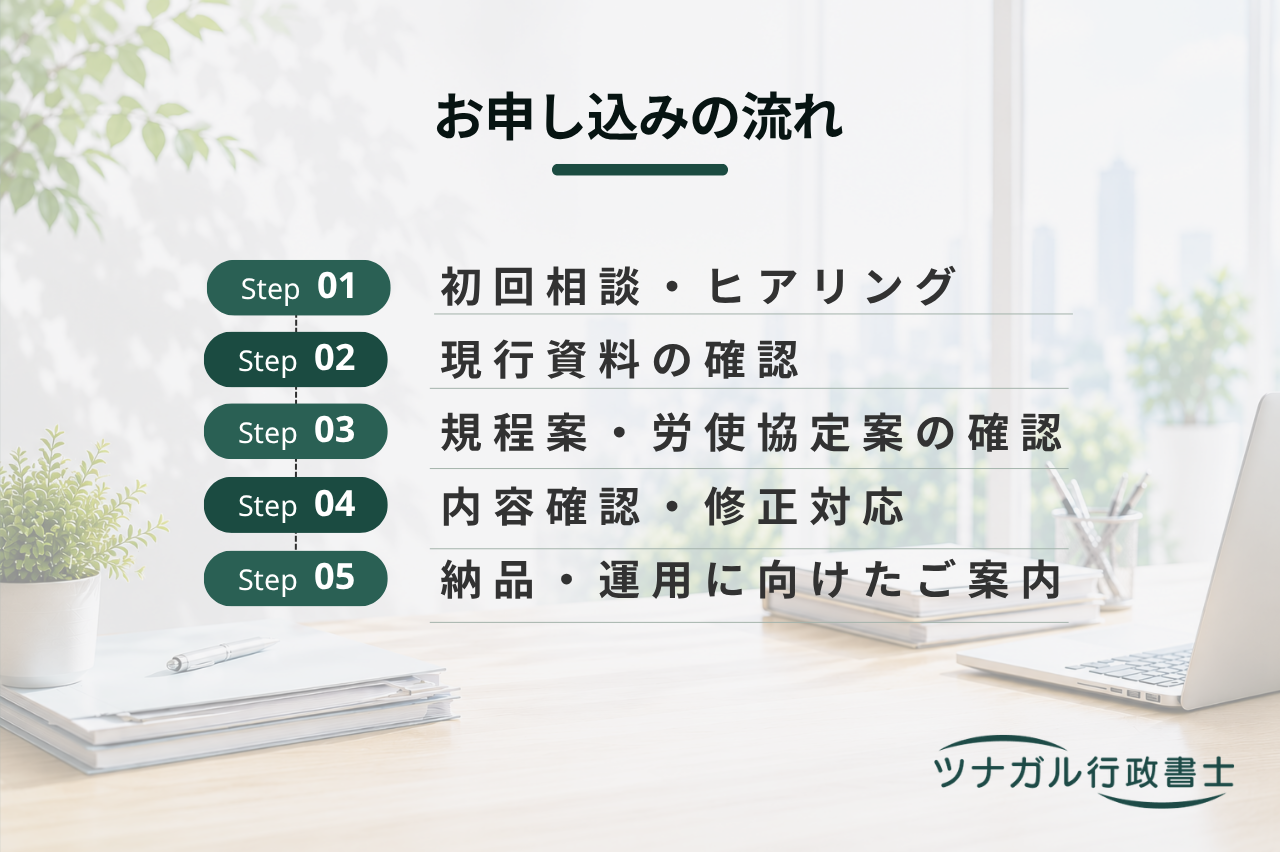 お申し込みの流れ

Step 01 初回相談・ヒアリング

Step 02 現行資料の確認

Step 03 規程案・労使協定案の確認

Step 04 内容確認・修正対応

Step 05 納品・運用に向けたご案内

ツナガル行政書士